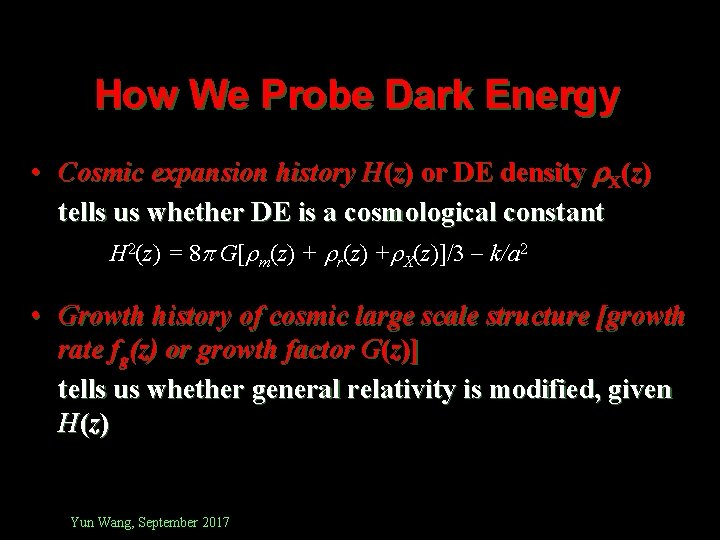 How We Probe Dark Energy

• Cosmic expansion history $H(z)$ or DE density $\rho_X(z)$ tells us whether DE is a cosmological constant

$H^2(z) = 8\pi G[\rho_m(z) + \rho_r(z) + \rho_X(z)]/3 - k/a^2$

• Growth history of cosmic large scale structure [growth rate $f_g(z)$ or growth factor $G(z)$] tells us whether general relativity is modified, given $H(z)$

Yun Wang, September 2017